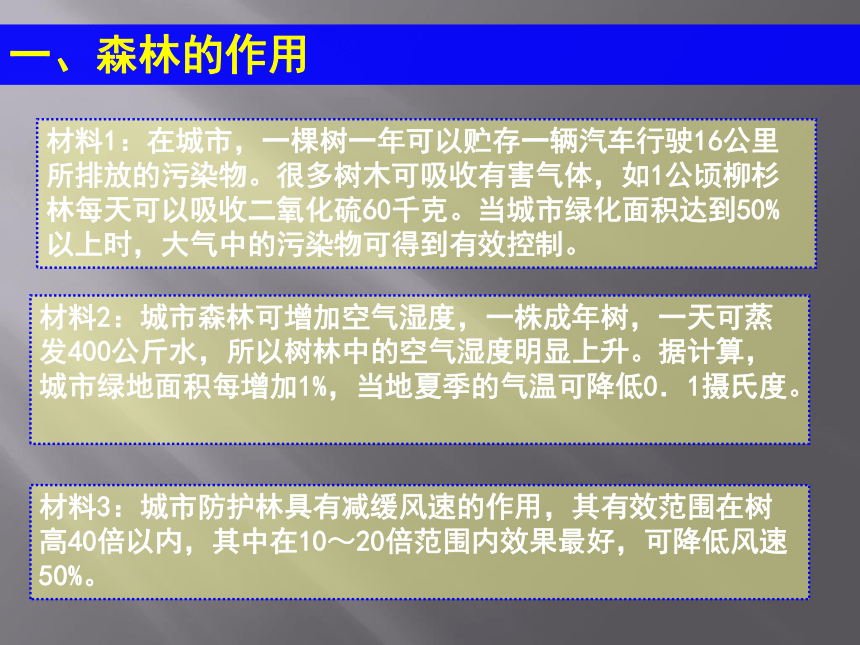 一、森林的作用

材料1：在城市，一棵树一年可以贮存一辆汽车行驶16公里所排放的污染物。很多树木可吸收有害气体，如1公顷柳杉林每天可以吸收二氧化硫60千克。当城市绿化面积达到50%以上时，大气中的污染物可得到有效控制。

材料2：城市森林可增加空气湿度，一株成年树，一天可蒸发400公斤水，所以树林中的空气湿度明显上升。据计算，城市绿地面积每增加1%，当地夏季的气温可降低0．1摄氏度。

材料3：城市防护林具有减缓风速的作用，其有效范围在树高40倍以内，其中在10～20倍范围内效果最好，可降低风速50%。